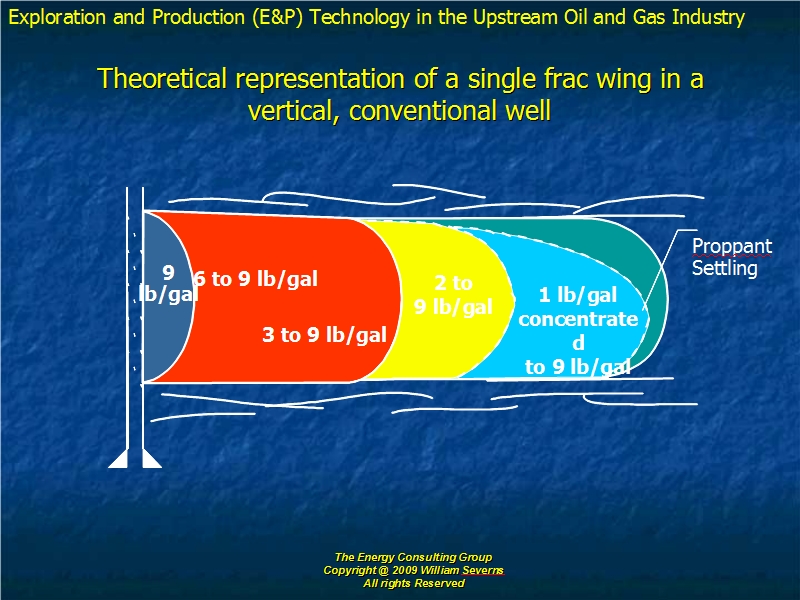 Exploration and Production (E&P) Technology in the Upstream Oil and Gas Industry

Theoretical representation of a single frac wing in a vertical, conventional well

9 lb/gal

6 to 9 lb/gal

3 to 9 lb/gal

2 to 9 lb/gal

1 lb/gal concentrate d to 9 lb/gal

Proppant Settling

The Energy Consulting Group
Copyright @ 2009 William Severns
All rights Reserved